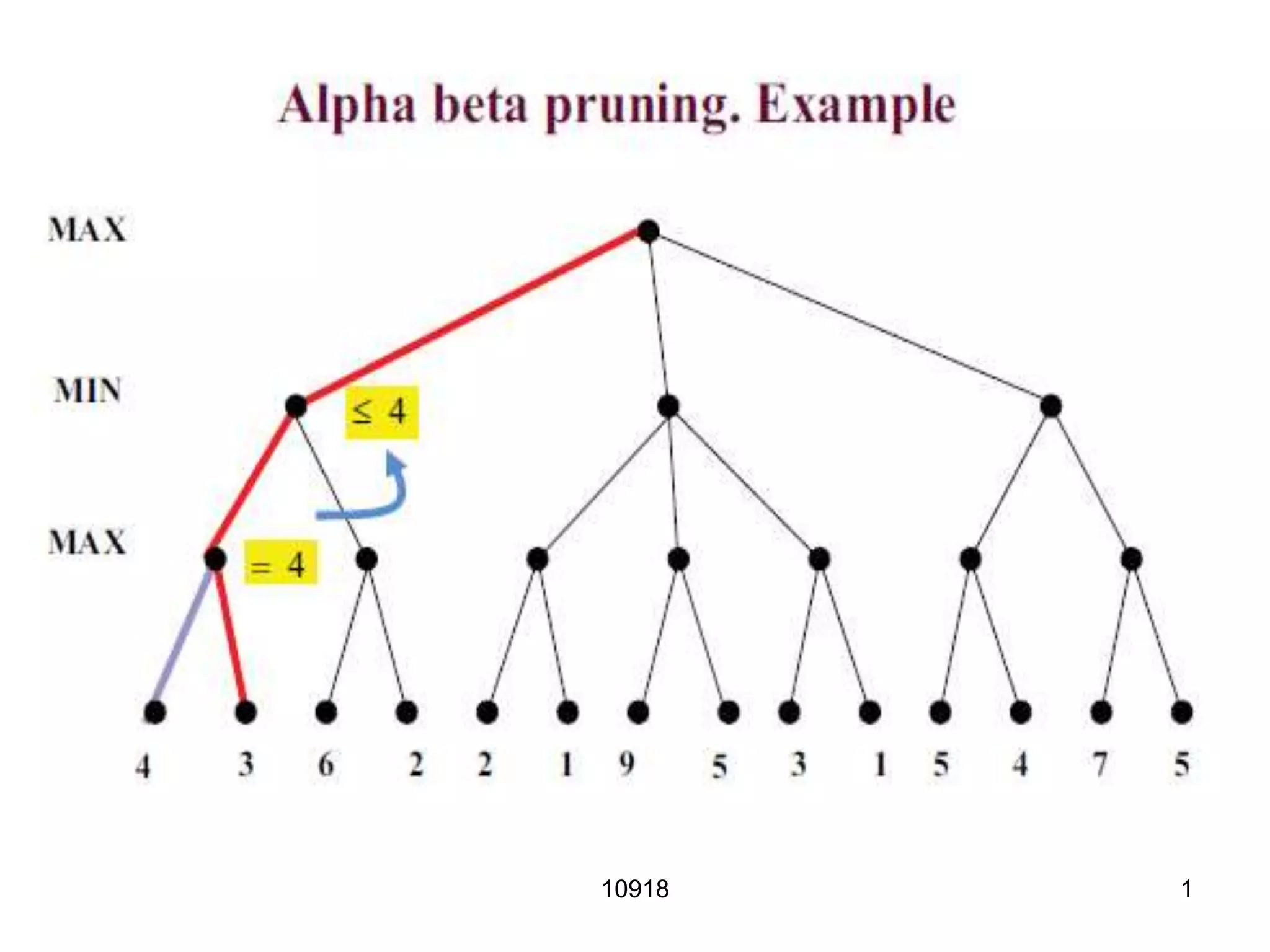 Alpha beta pruning. Example

MAX

MIN

$\leq 4$

MAX

$= 4$

4 3 6 2 2 1 9 5 3 1 5 4 7 5

10918

1